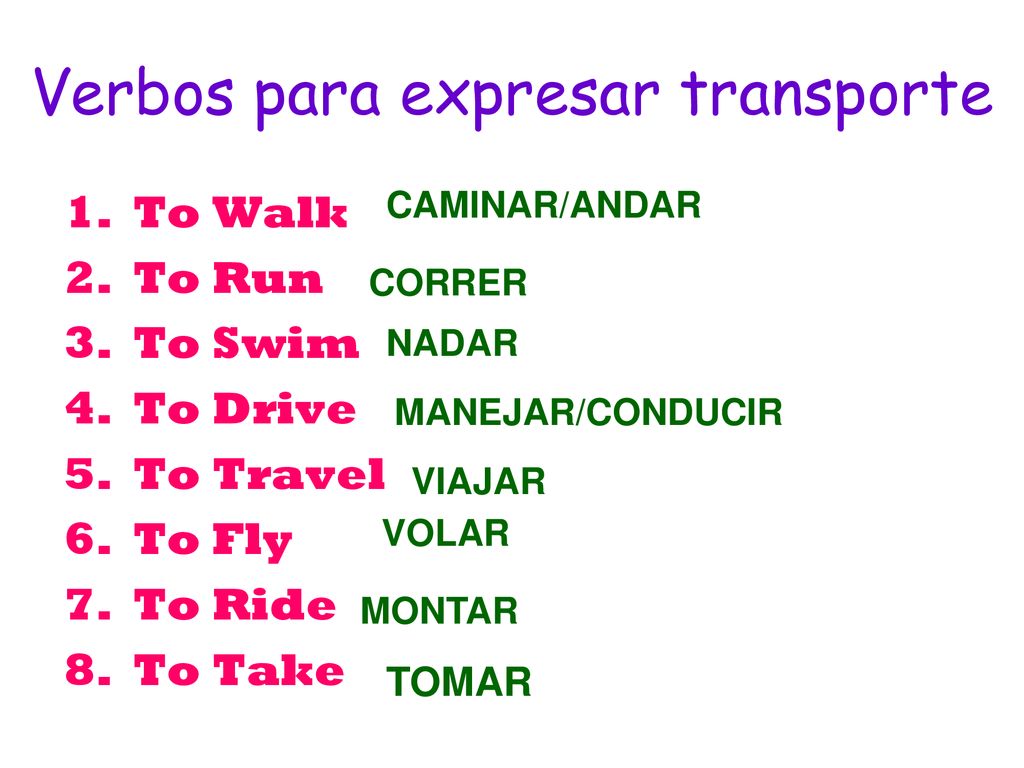 Verbos para expresar transporte

1. To Walk CAMINAR/ANDAR
2. To Run CORRER
3. To Swim NADAR
4. To Drive MANEJAR/CONDUCIR
5. To Travel VIAJAR
6. To Fly VOLAR
7. To Ride MONTAR
8. To Take TOMAR